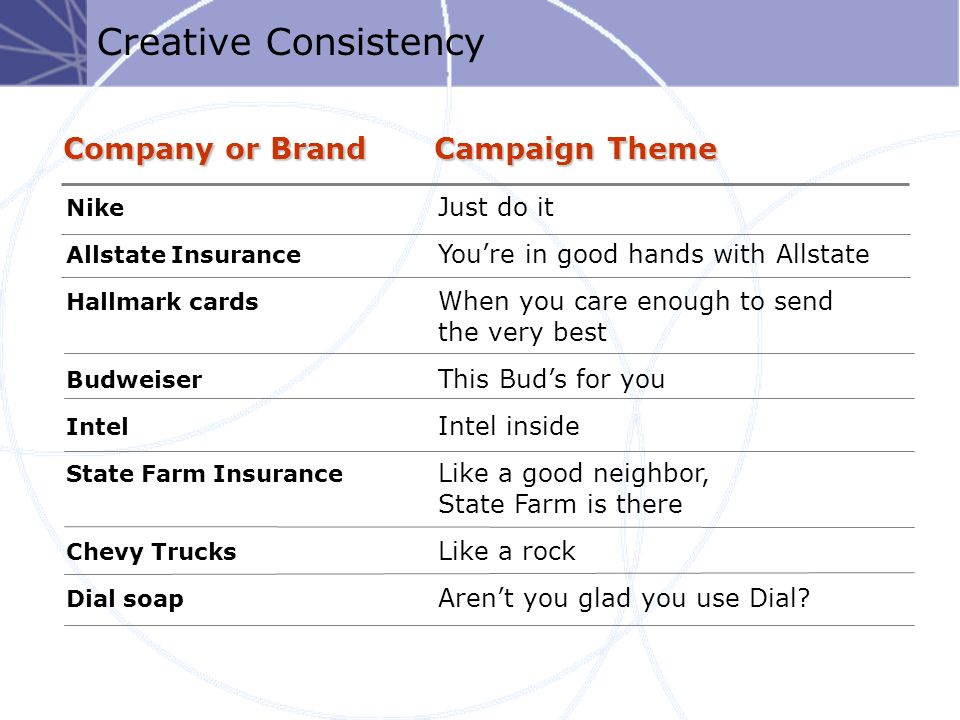 Creative Consistency

| Company or Brand | Campaign Theme |
|---|---|
| Nike | Just do it |
| Allstate Insurance | You’re in good hands with Allstate |
| Hallmark cards | When you care enough to send the very best |
| Budweiser | This Bud’s for you |
| Intel | Intel inside |
| State Farm Insurance | Like a good neighbor, State Farm is there |
| Chevy Trucks | Like a rock |
| Dial soap | Aren’t you glad you use Dial? |